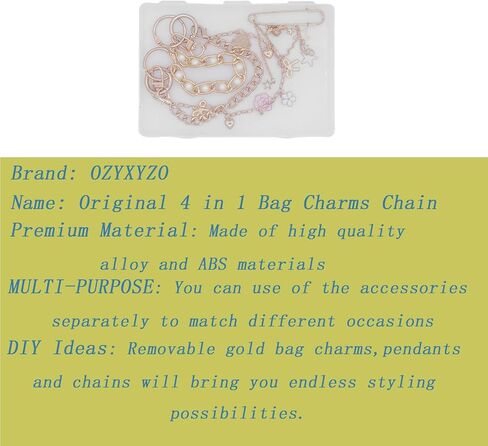 Brand: OZYXYZO
Name: Original 4 in 1 Bag Charms Chain
Premium Material: Made of high quality alloy and ABS materials
MULTI-PURPOSE: You can use of the accessories separately to match different occasions
DIY Ideas: Removable gold bag charms,pendants and chains will bring you endless styling possibilities.